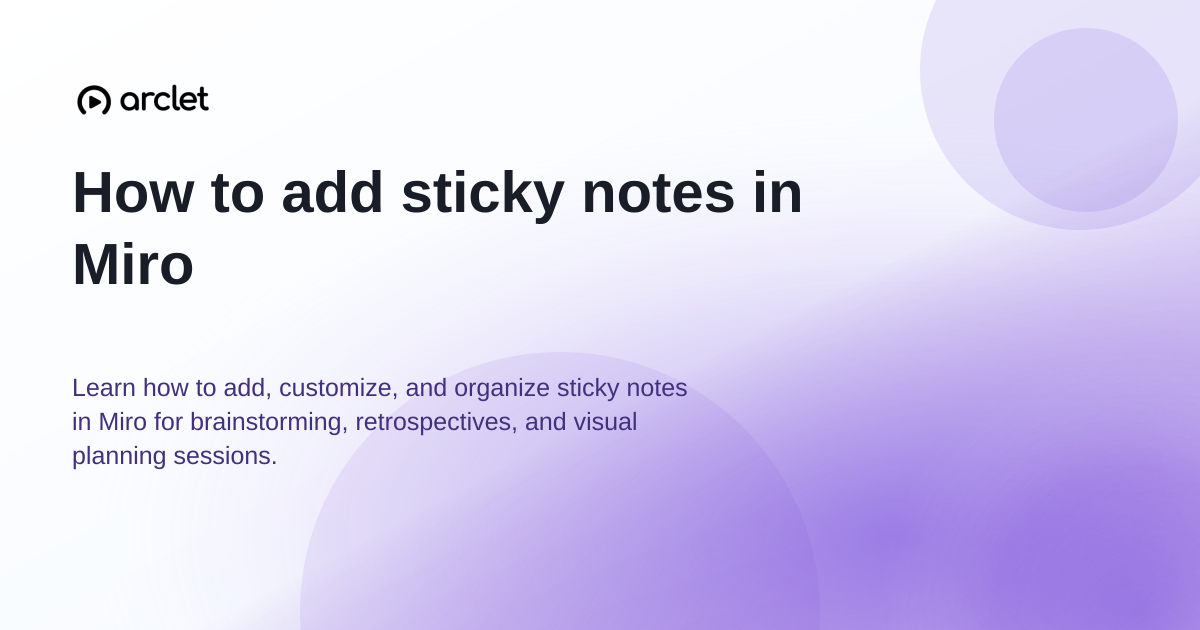 arclet

How to add sticky notes in Miro

Learn how to add, customize, and organize sticky notes in Miro for brainstorming, retrospectives, and visual planning sessions.